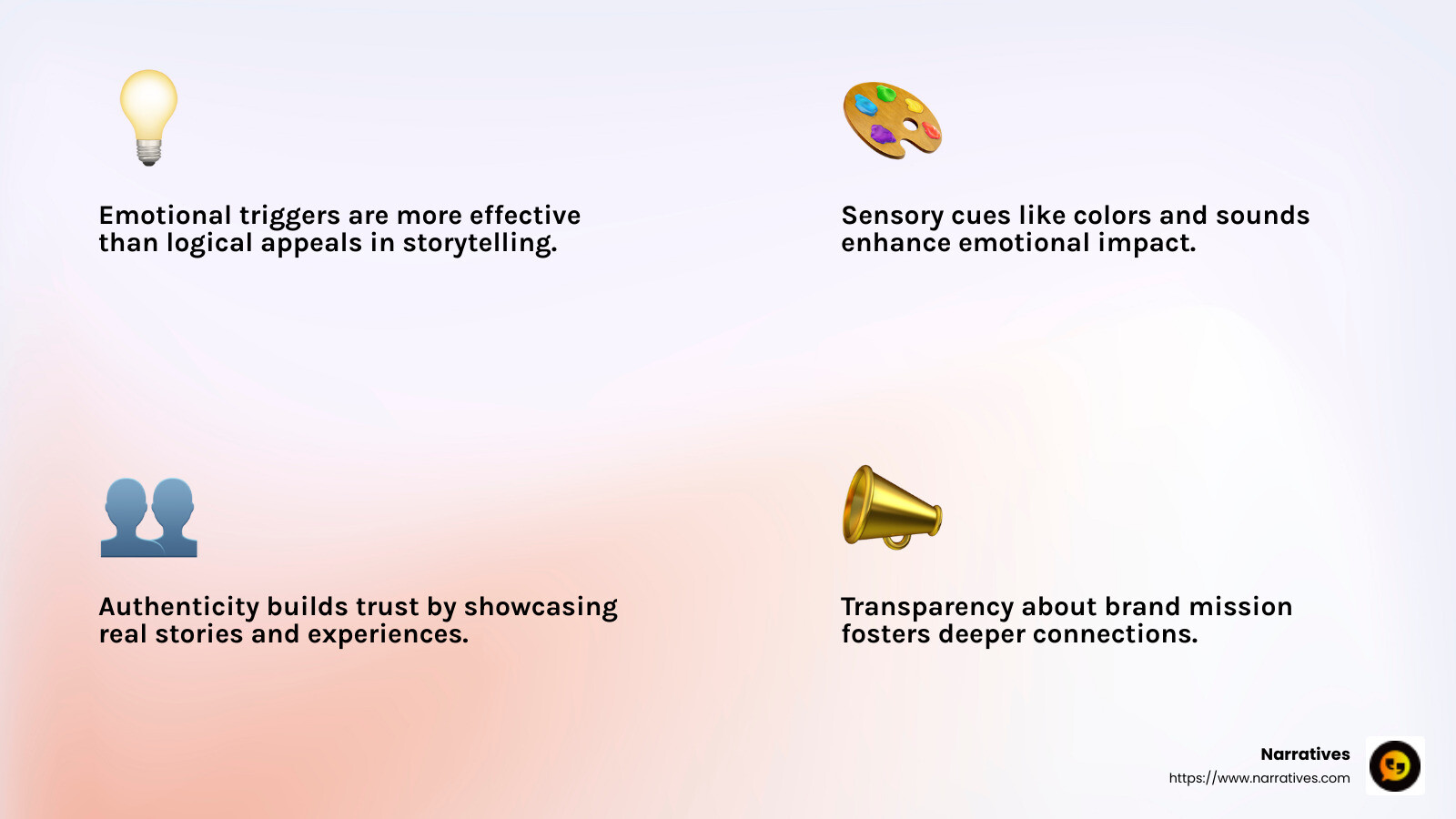 Emotional triggers are more effective than logical appeals in storytelling.

Sensory cues like colors and sounds enhance emotional impact.

Authenticity builds trust by showcasing real stories and experiences.

Transparency about brand mission fosters deeper connections.

Narratives
https://www.narratives.com